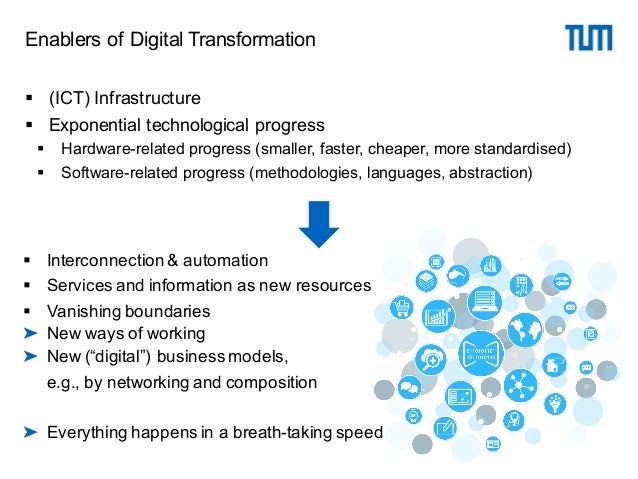 Enablers of Digital Transformation

TUM

▪ (ICT) Infrastructure
▪ Exponential technological progress
▪ Hardware-related progress (smaller, faster, cheaper, more standardised)
▪ Software-related progress (methodologies, languages, abstraction)

▪ Interconnection & automation
▪ Services and information as new resources
▪ Vanishing boundaries
➤ New ways of working
➤ New (“digital”) business models, e.g., by networking and composition

➤ Everything happens in a breath-taking speed